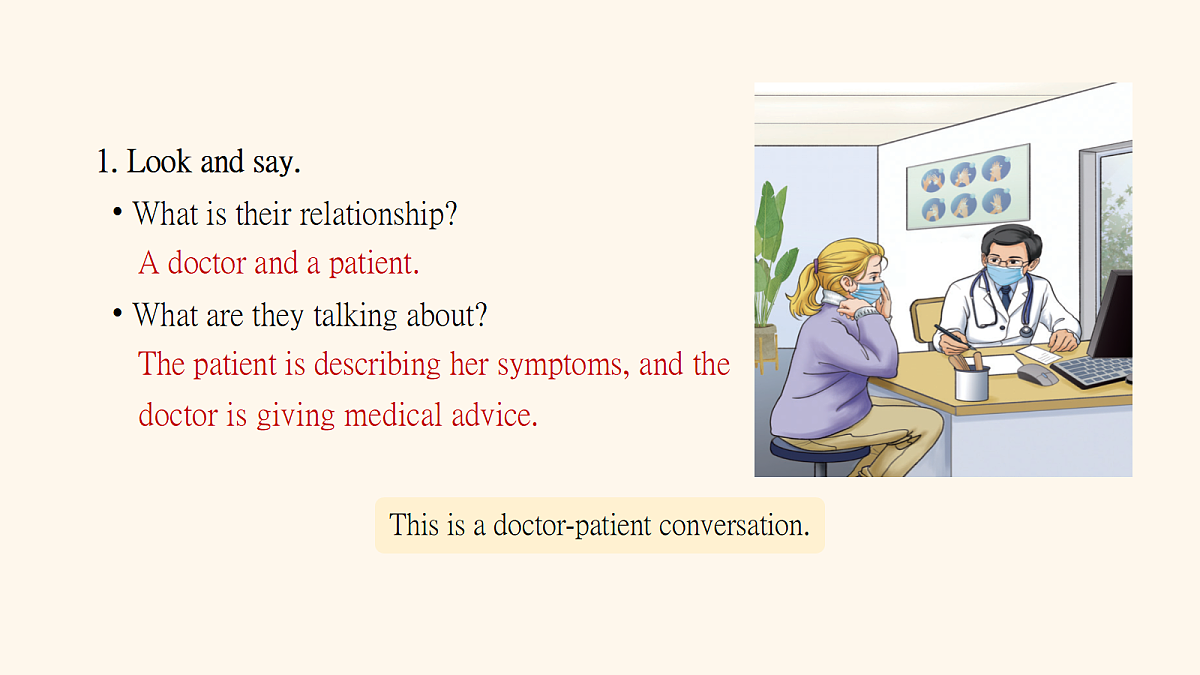 1. Look and say.

• What is their relationship?

A doctor and a patient.

• What are they talking about?

The patient is describing her symptoms, and the doctor is giving medical advice.

This is a doctor-patient conversation.